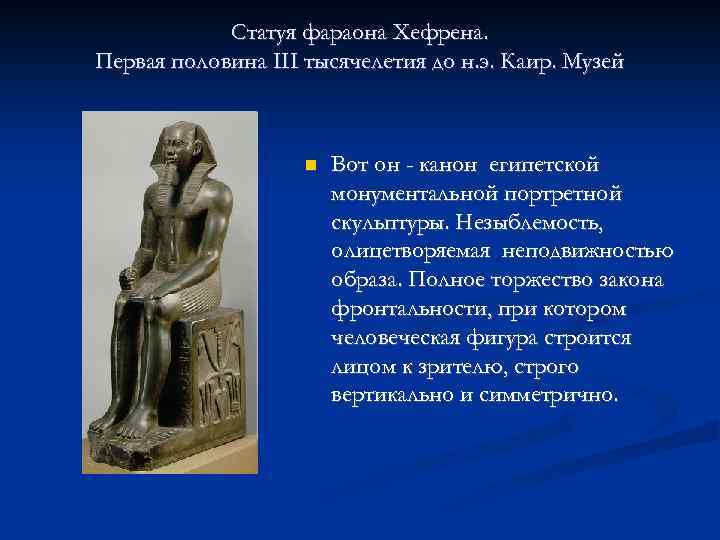 Статуя фараона Хефрена.
Первая половина III тысячелетия до н.э. Каир. Музей

Вот он - канон египетской монументальной портретной скульптуры. Незыблемость, олицетворяемая неподвижностью образа. Полное торжество закона фронтальности, при котором человеческая фигура строится лицом к зрителю, строго вертикально и симметрично.